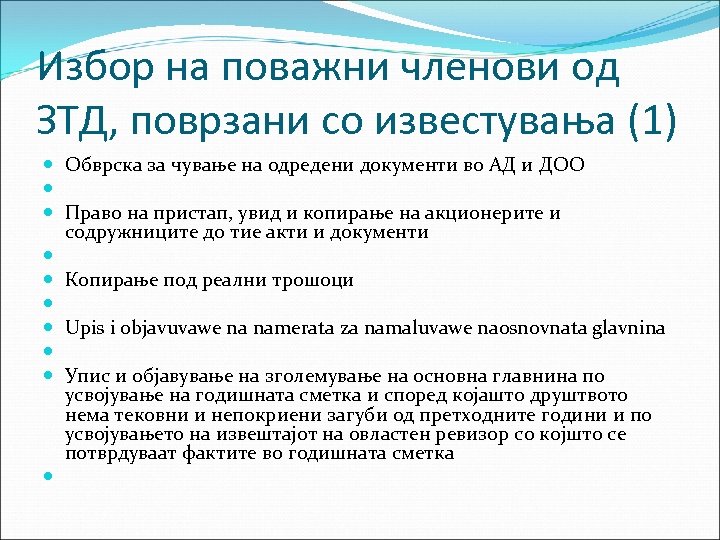 Избор на поважни членови од ЗТД, поврзани со известувања (1)

Обврска за чување на одредени документи во АД и ДОО

Право на пристап, увид и копирање на акционерите и содружниците до тие акти и документи

Копирање под реални трошоци

Upis i objavuvawe na namerata za namaluvawe naosnovnata glavnina

Упис и објавување на зголемување на основна главнина по усвојување на годишната сметка и според којашто друштвото нема тековни и непокриени загуби од претходните години и по усвојувањето на извештајот на овластен ревизор со којшто се потврдуваат фактите во годишната сметка